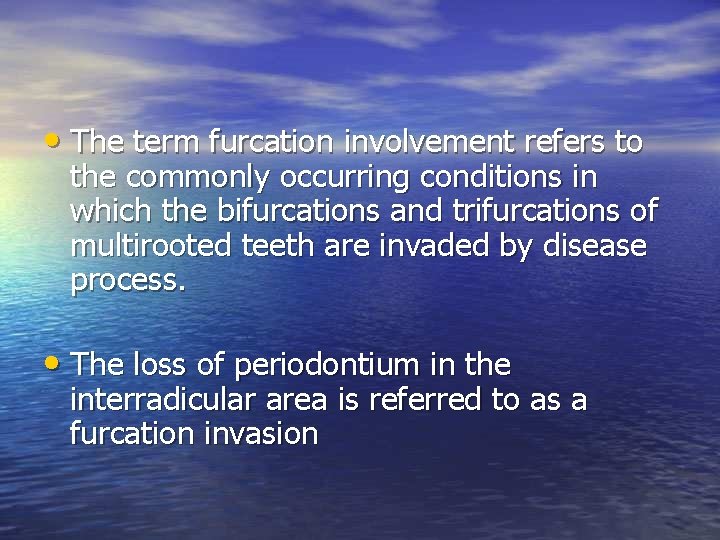 • The term furcation involvement refers to the commonly occurring conditions in which the bifurcations and trifurcations of multirooted teeth are invaded by disease process.

• The loss of periodontium in the interradicular area is referred to as a furcation invasion